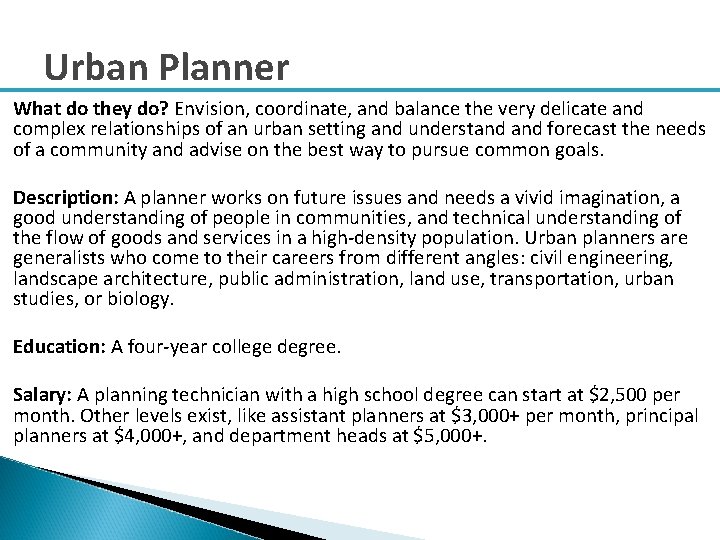 Urban Planner

What do they do? Envision, coordinate, and balance the very delicate and complex relationships of an urban setting and understand and forecast the needs of a community and advise on the best way to pursue common goals.

Description: A planner works on future issues and needs a vivid imagination, a good understanding of people in communities, and technical understanding of the flow of goods and services in a high-density population. Urban planners are generalists who come to their careers from different angles: civil engineering, landscape architecture, public administration, land use, transportation, urban studies, or biology.

Education: A four-year college degree.

Salary: A planning technician with a high school degree can start at \$2,500 per month. Other levels exist, like assistant planners at \$3,000+ per month, principal planners at \$4,000+, and department heads at \$5,000+.